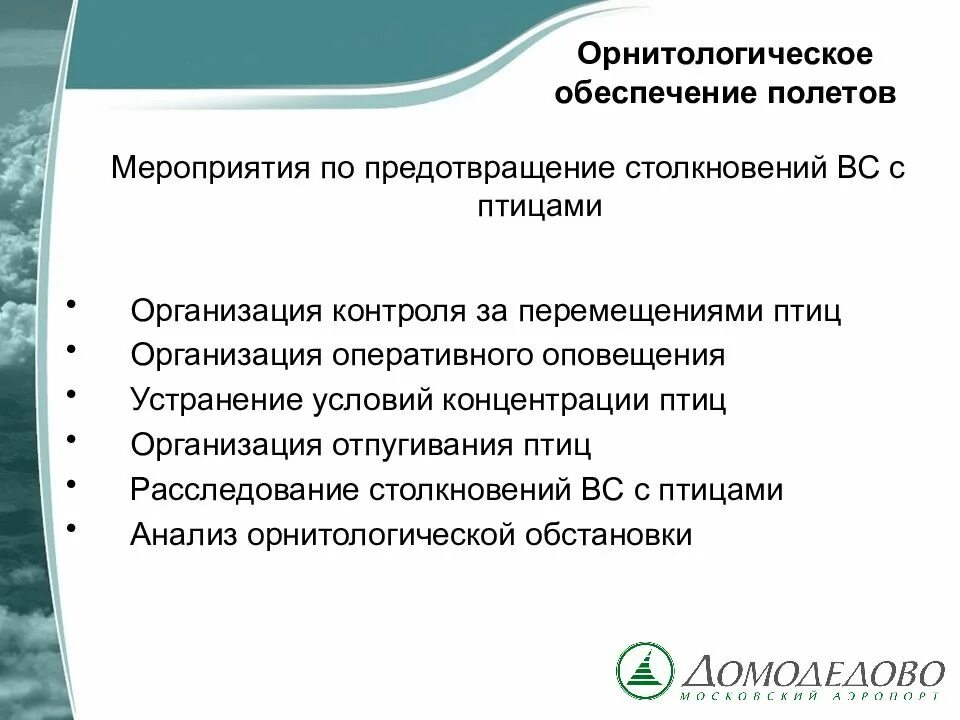 Орнитологическое обеспечение полетов

Мероприятия по предотвращение столкновений ВС с птицами

• Организация контроля за перемещениями птиц
• Организация оперативного оповещения
• Устранение условий концентрации птиц
• Организация отпугивания птиц
• Расследование столкновений ВС с птицами
• Анализ орнитологической обстановки

ДОМОДЕДОВО
МОСКОВСКИЙ АЭРОПОРТ